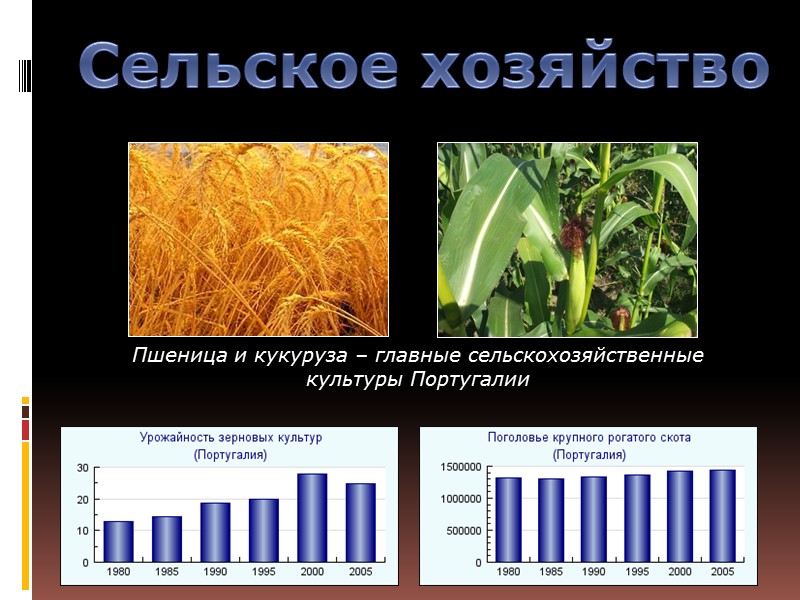 Сельское хозяйство

Пшеница и кукуруза – главные сельскохозяйственные культуры Португалии

Урожайность зерновых культур
(Португалия)

30
20
10
0
1980 1985 1990 1995 2000 2005

Поголовье крупного рогатого скота
(Португалия)

1500000
1000000
500000
0
1980 1985 1990 1995 2000 2005